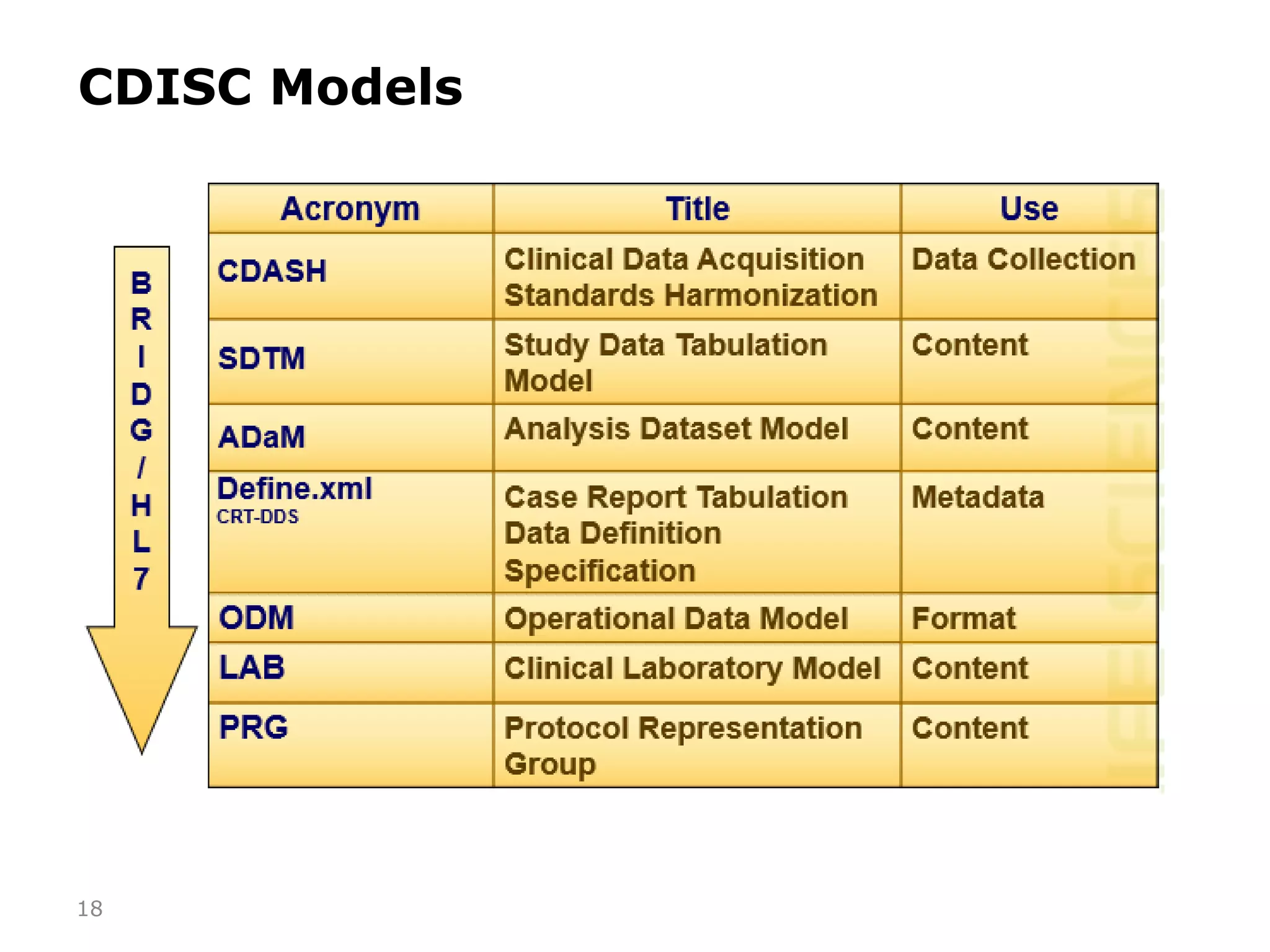 CDISC Models

BRIDG/HL7

| Acronym | Title | Use |
|---|---|---|
| CDASH | Clinical Data Acquisition Standards Harmonization | Data Collection |
| SDTM | Study Data Tabulation Model | Content |
| ADaM | Analysis Dataset Model | Content |
| Define.xml CRT-DDS | Case Report Tabulation Data Definition Specification | Metadata |
| ODM | Operational Data Model | Format |
| LAB | Clinical Laboratory Model | Content |
| PRG | Protocol Representation Group | Content |

18